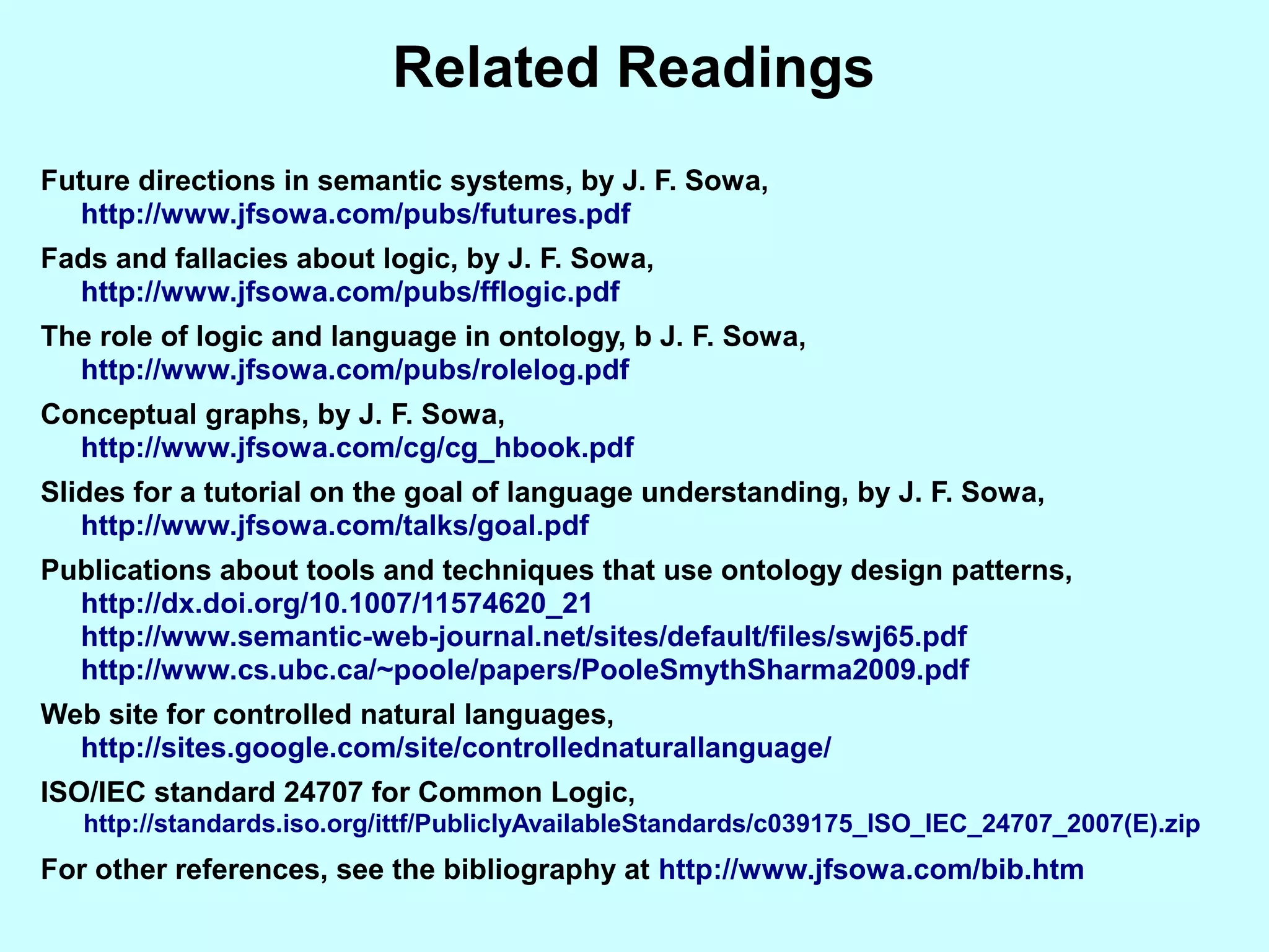 Related Readings

Future directions in semantic systems, by J. F. Sowa,
http://www.jfsowa.com/pubs/futures.pdf

Fads and fallacies about logic, by J. F. Sowa,
http://www.jfsowa.com/pubs/fflogic.pdf

The role of logic and language in ontology, b J. F. Sowa,
http://www.jfsowa.com/pubs/rolelog.pdf

Conceptual graphs, by J. F. Sowa,
http://www.jfsowa.com/cg/cg_hbook.pdf

Slides for a tutorial on the goal of language understanding, by J. F. Sowa,
http://www.jfsowa.com/talks/goal.pdf

Publications about tools and techniques that use ontology design patterns,
http://dx.doi.org/10.1007/11574620_21
http://www.semantic-web-journal.net/sites/default/files/swj65.pdf
http://www.cs.ubc.ca/~poole/papers/PooleSmythSharma2009.pdf

Web site for controlled natural languages,
http://sites.google.com/site/controllednaturallanguage/

ISO/IEC standard 24707 for Common Logic,
http://standards.iso.org/ittf/PubliclyAvailableStandards/c039175_ISO_IEC_24707_2007(E).zip

For other references, see the bibliography at http://www.jfsowa.com/bib.htm